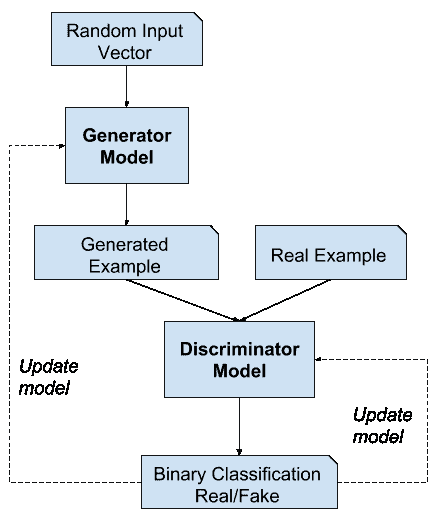 Random Input Vector

Generator Model

Generated Example

Real Example

Discriminator Model

Update model

Update model

Binary Classification Real/Fake